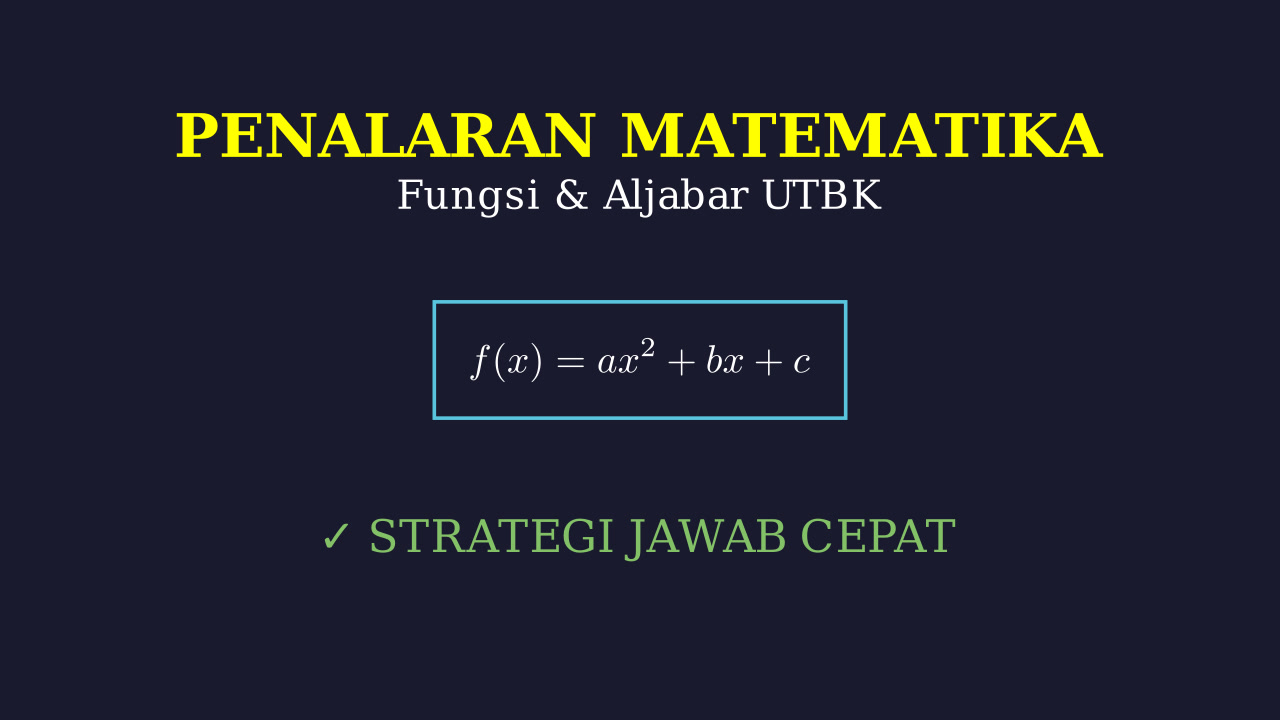 PENALARAN MATEMATIKA
Fungsi & Aljabar UTBK

$f(x) = ax^2 + bx + c$

✓ STRATEGI JAWAB CEPAT